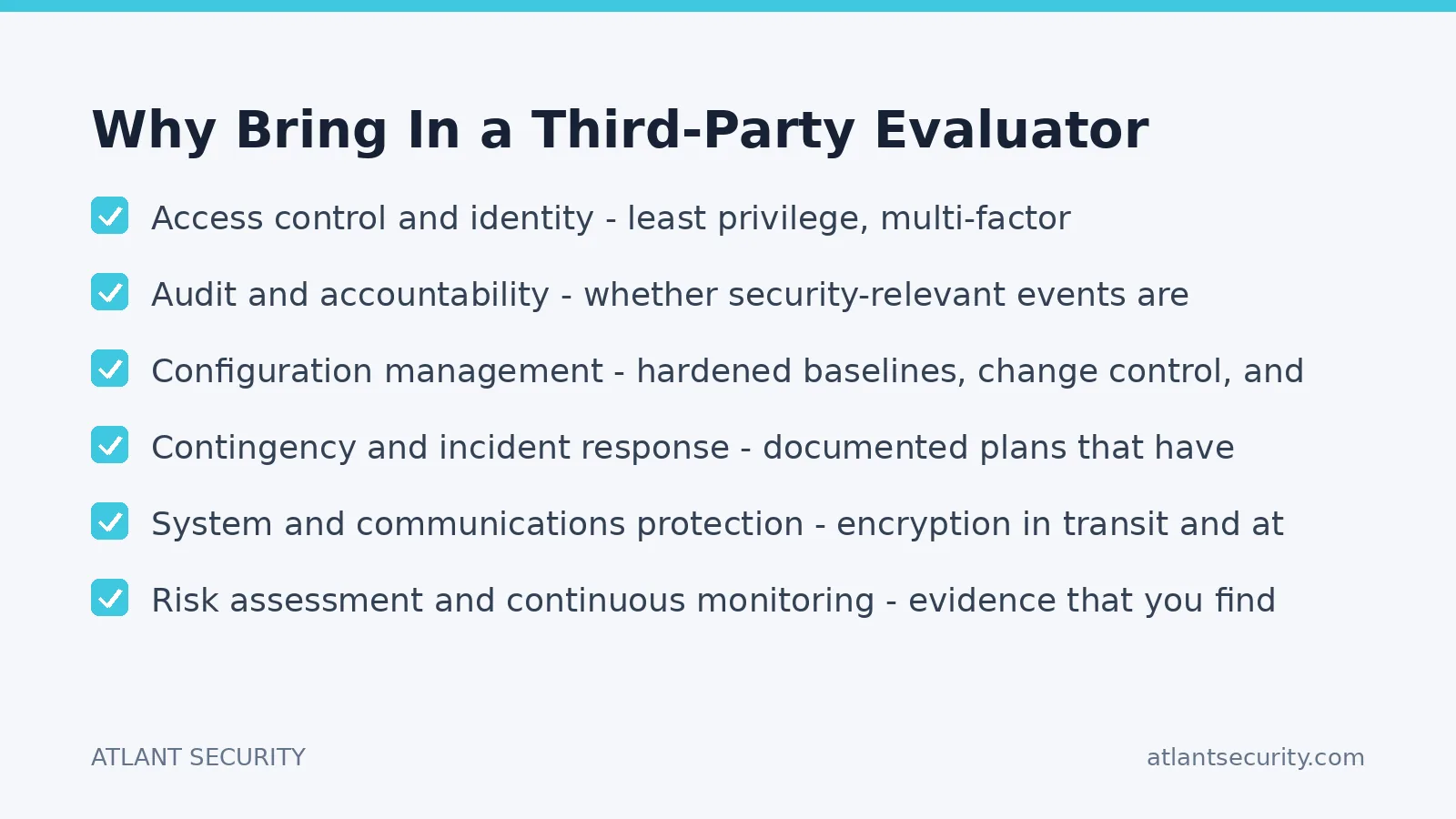 Why Bring In a Third-Party Evaluator

Access control and identity - least privilege, multi-factor

Audit and accountability - whether security-relevant events are

Configuration management - hardened baselines, change control, and

Contingency and incident response - documented plans that have

System and communications protection - encryption in transit and at

Risk assessment and continuous monitoring - evidence that you find

ATLANT SECURITY

atlantsecurity.com